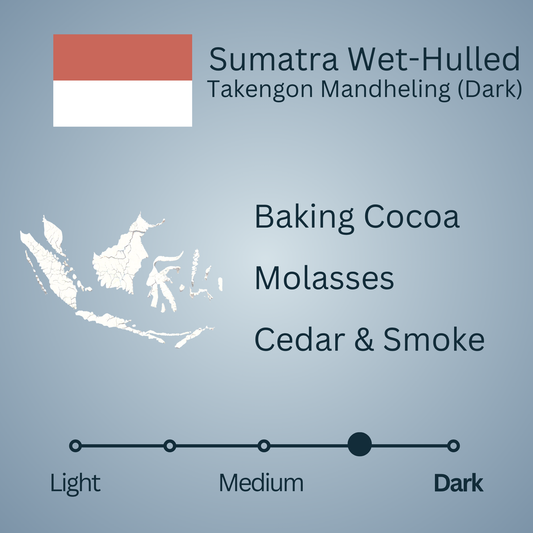 Sumatra Wet-Hulled
Takengon Mandheling (Dark)

Baking Cocoa

Molasses

Cedar & Smoke

Light
Medium
Dark